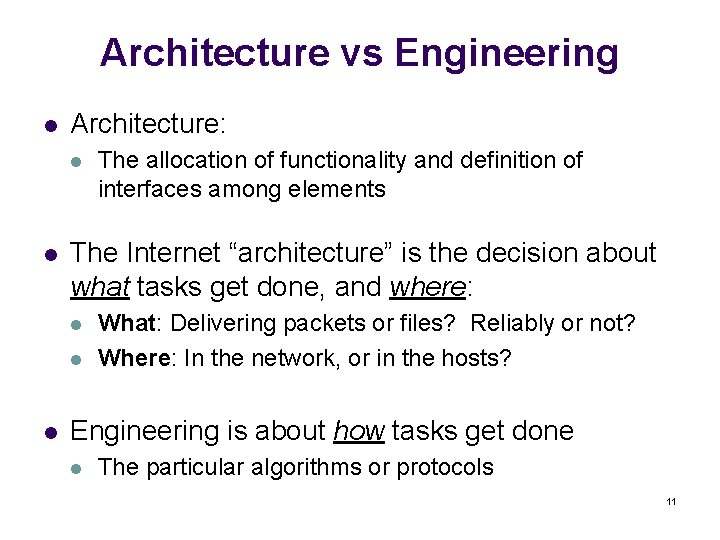 Architecture vs Engineering

- Architecture:
  - The allocation of functionality and definition of interfaces among elements

- The Internet “architecture” is the decision about what tasks get done, and where:
  - What: Delivering packets or files? Reliably or not?
  - Where: In the network, or in the hosts?

- Engineering is about how tasks get done
  - The particular algorithms or protocols

11